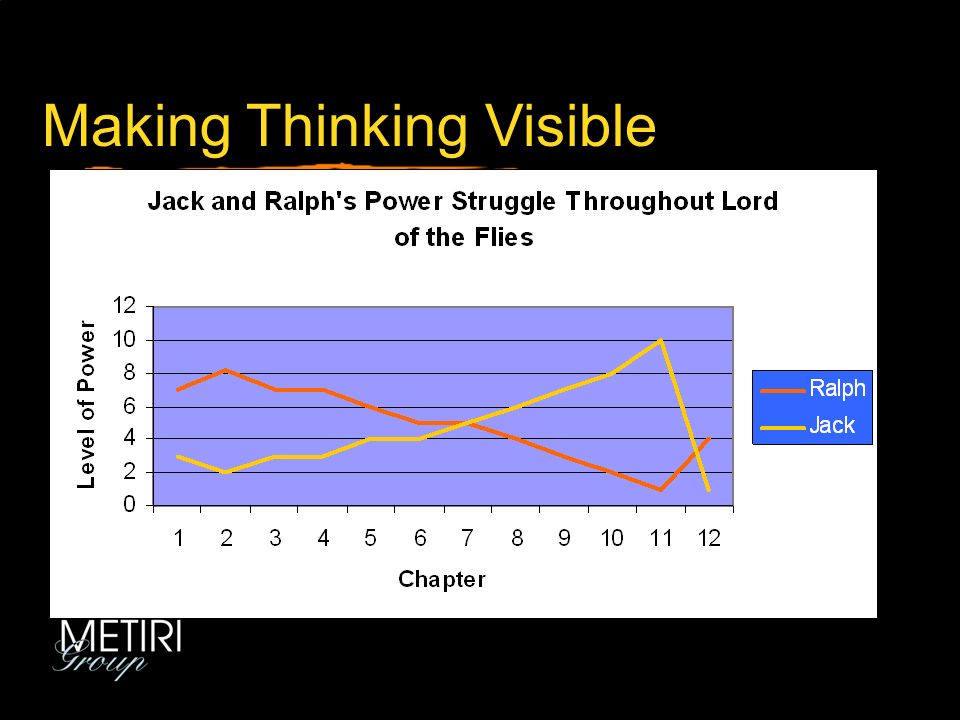 Making Thinking Visible

Jack and Ralph's Power Struggle Throughout Lord of the Flies

Level of Power

12
10
8
6
4
2
0

1 2 3 4 5 6 7 8 9 10 11 12

Chapter

Ralph
Jack

METIRI
Group